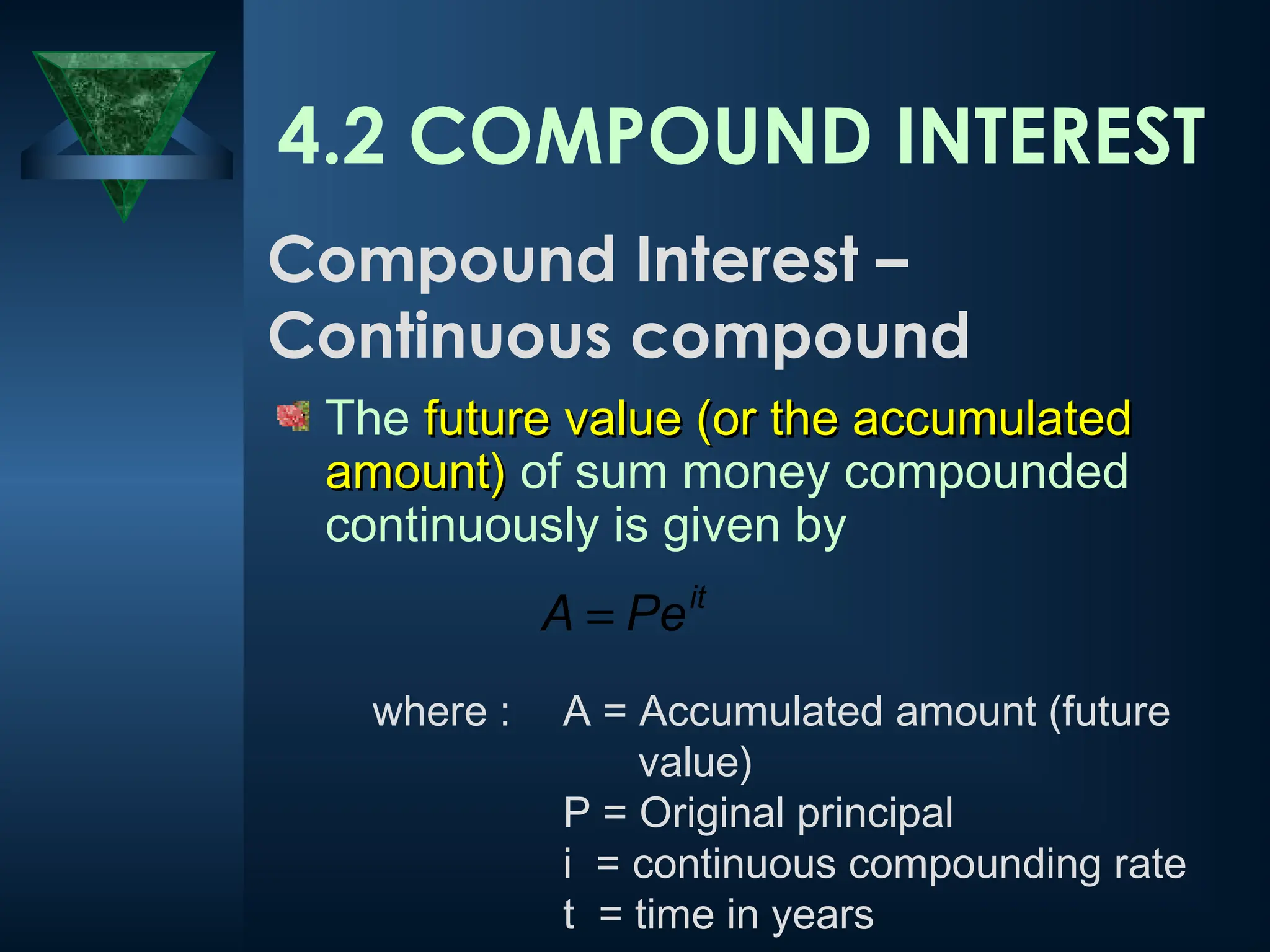 4.2 COMPOUND INTEREST

Compound Interest – Continuous compound

The future value (or the accumulated amount) of sum money compounded continuously is given by

$A = Pe^{it}$

where : A = Accumulated amount (future value)
P = Original principal
i = continuous compounding rate
t = time in years